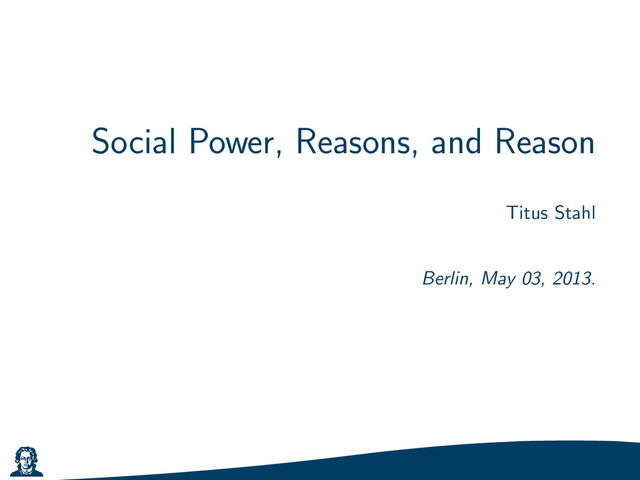 Social Power, Reasons, and Reason

Titus Stahl

Berlin, May 03, 2013.